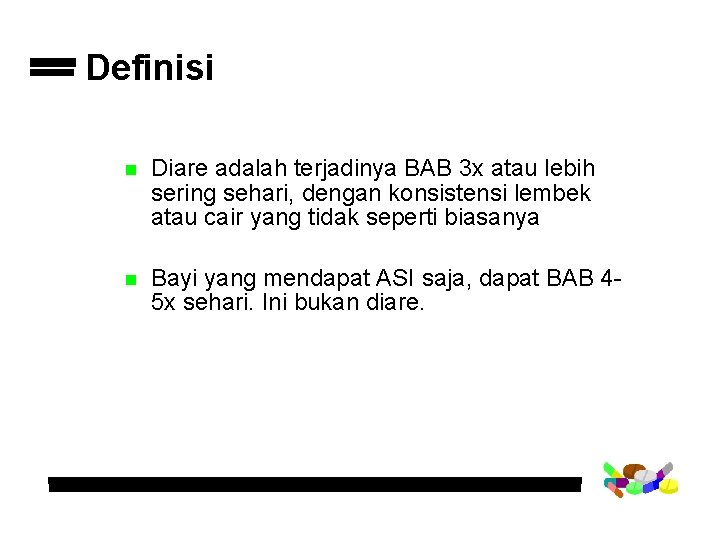 Definisi

Diare adalah terjadinya BAB 3x atau lebih sering sehari, dengan konsistensi lembek atau cair yang tidak seperti biasanya

Bayi yang mendapat ASI saja, dapat BAB 4-5x sehari. Ini bukan diare.